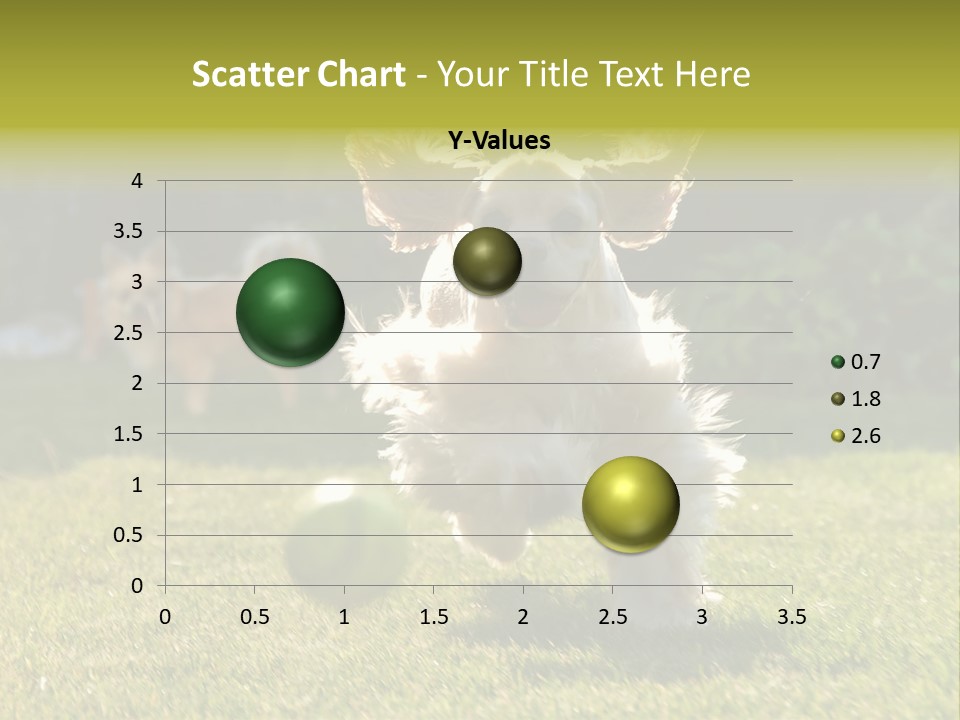 Scatter Chart - Your Title Text Here

Y-Values

4
3.5
3
2.5
2
1.5
1
0.5
0

0 0.5 1 1.5 2 2.5 3 3.5

0.7
1.8
2.6